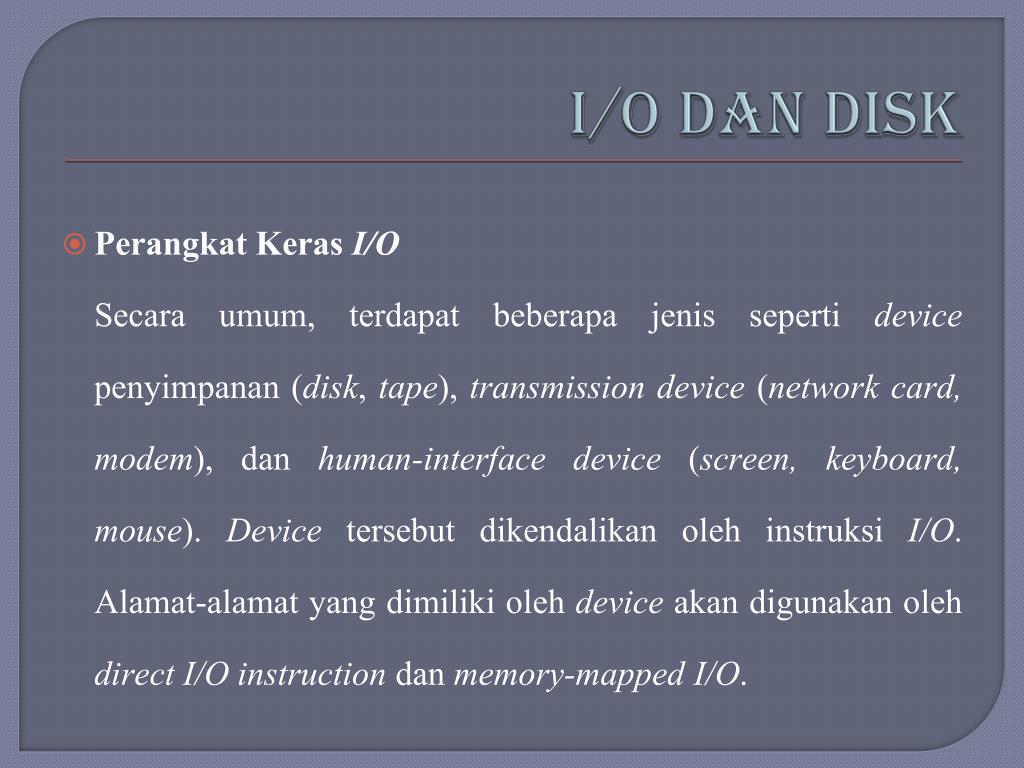 I/O DAN DISK

Perangkat Keras I/O

Secara umum, terdapat beberapa jenis seperti device penyimpanan (disk, tape), transmission device (network card, modem), dan human-interface device (screen, keyboard, mouse). Device tersebut dikendalikan oleh instruksi I/O. Alamat-alamat yang dimiliki oleh device akan digunakan oleh direct I/O instruction dan memory-mapped I/O.